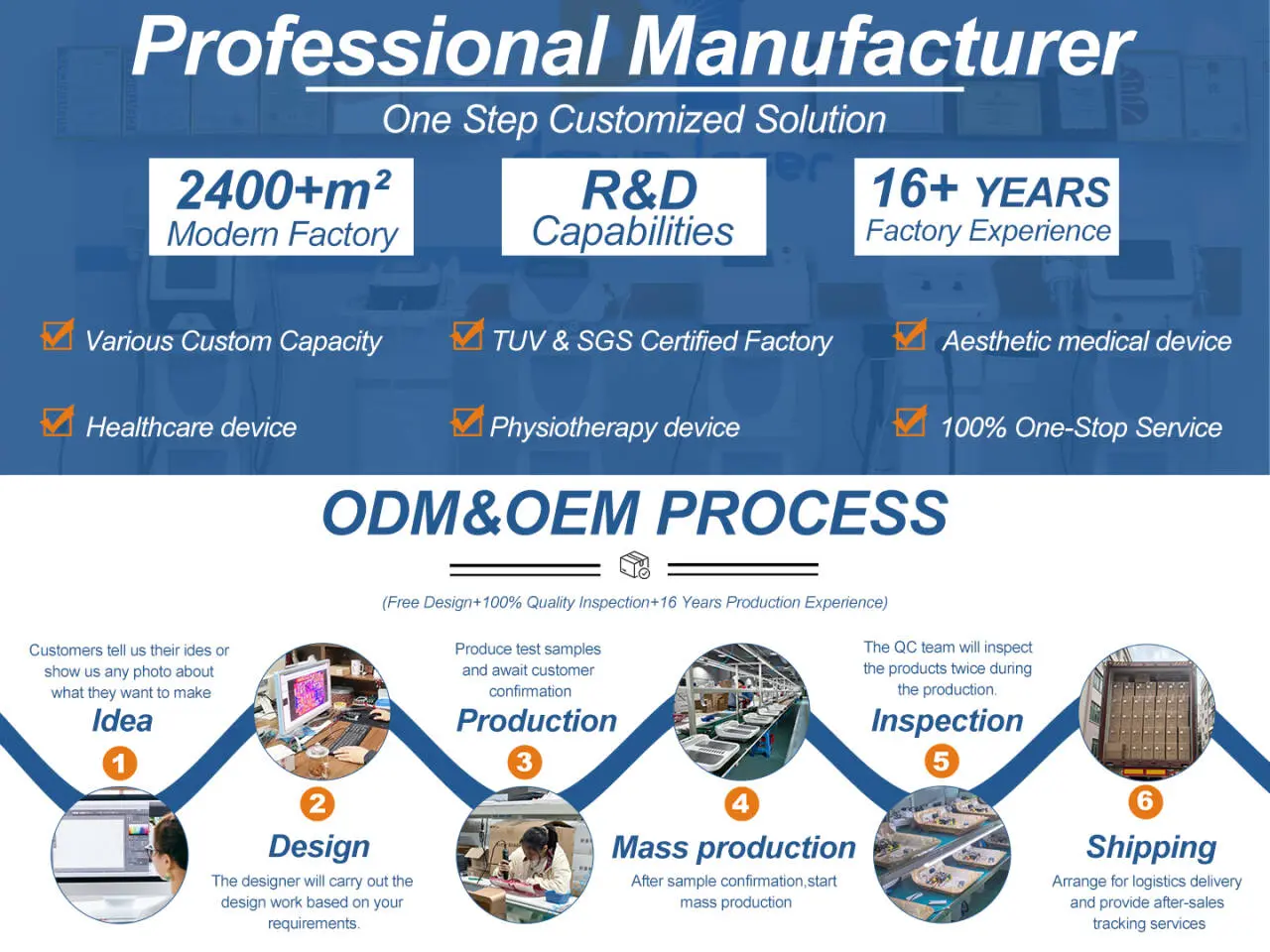 Professional Manufacturer

One Step Customized Solution

$2400+m^2$
Modern Factory

R&D
Capabilities

16+ YEARS
Factory Experience

☑ Various Custom Capacity

☑ TUV & SGS Certified Factory

☑ Aesthetic medical device

☑ Healthcare device

☑ Physiotherapy device

☑ 100% One-Stop Service

ODM&OEM PROCESS

(Free Design+100% Quality Inspection+16 Years Production Experience)

Customers tell us their ides or show us any photo about what they want to make
Idea
1

2
Design
The designer will carry out the design work based on your requirements.

Produce test samples and await customer confirmation
Production
3

4
Mass production
After sample confirmation,start mass production

The QC team will inspect the products twice during the production.
Inspection
5

6
Shipping
Arrange for logistics delivery and provide after-sales tracking services